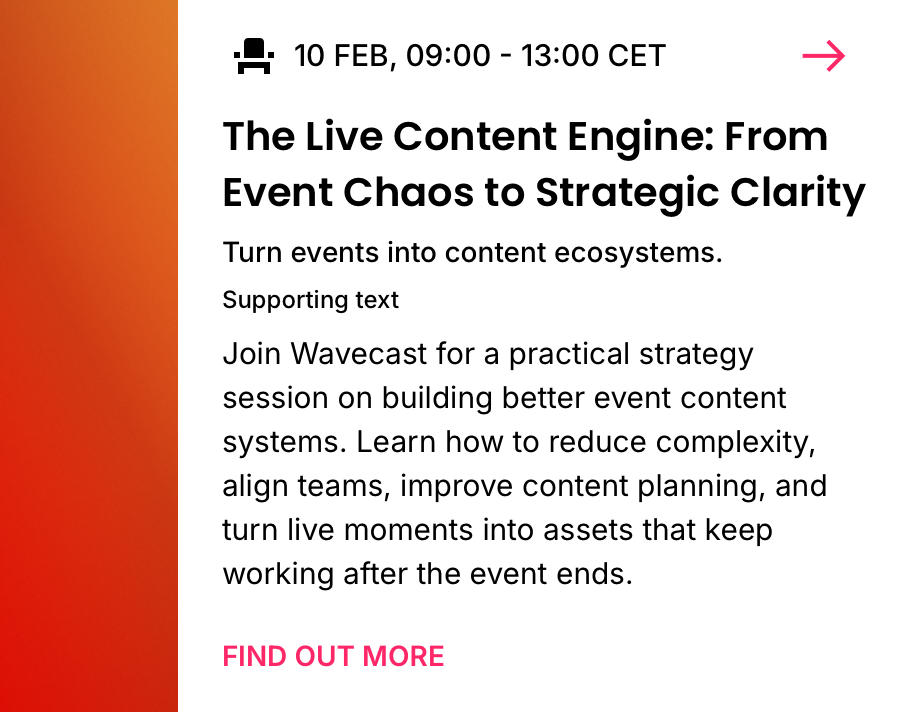 10 FEB, 09:00 - 13:00 CET

The Live Content Engine: From Event Chaos to Strategic Clarity

Turn events into content ecosystems.

Supporting text

Join Wavecast for a practical strategy session on building better event content systems. Learn how to reduce complexity, align teams, improve content planning, and turn live moments into assets that keep working after the event ends.

FIND OUT MORE